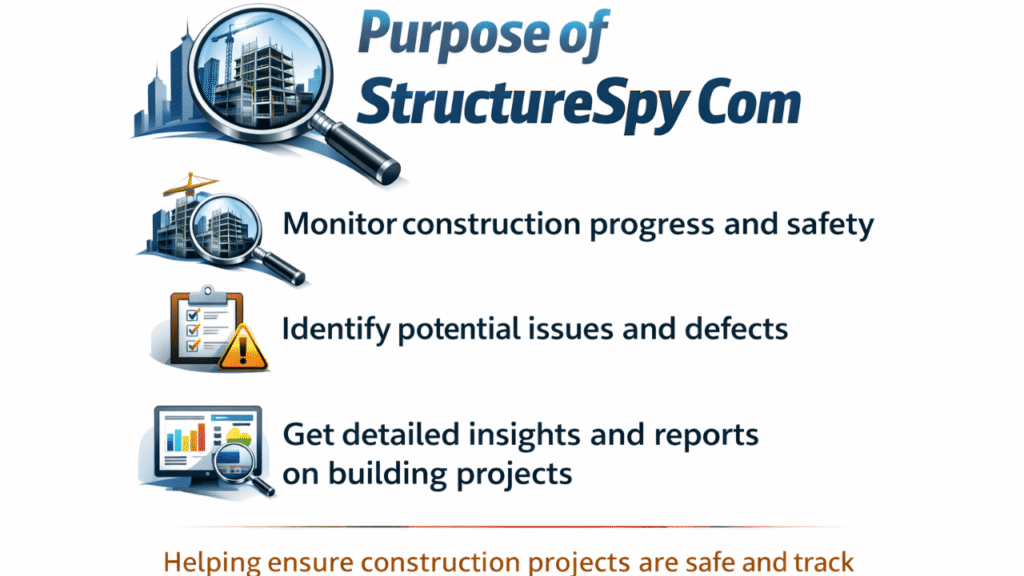 Purpose of StructureSpy Com

Monitor construction progress and safety

Identify potential issues and defects

Get detailed insights and reports on building projects

Helping ensure construction projects are safe and track